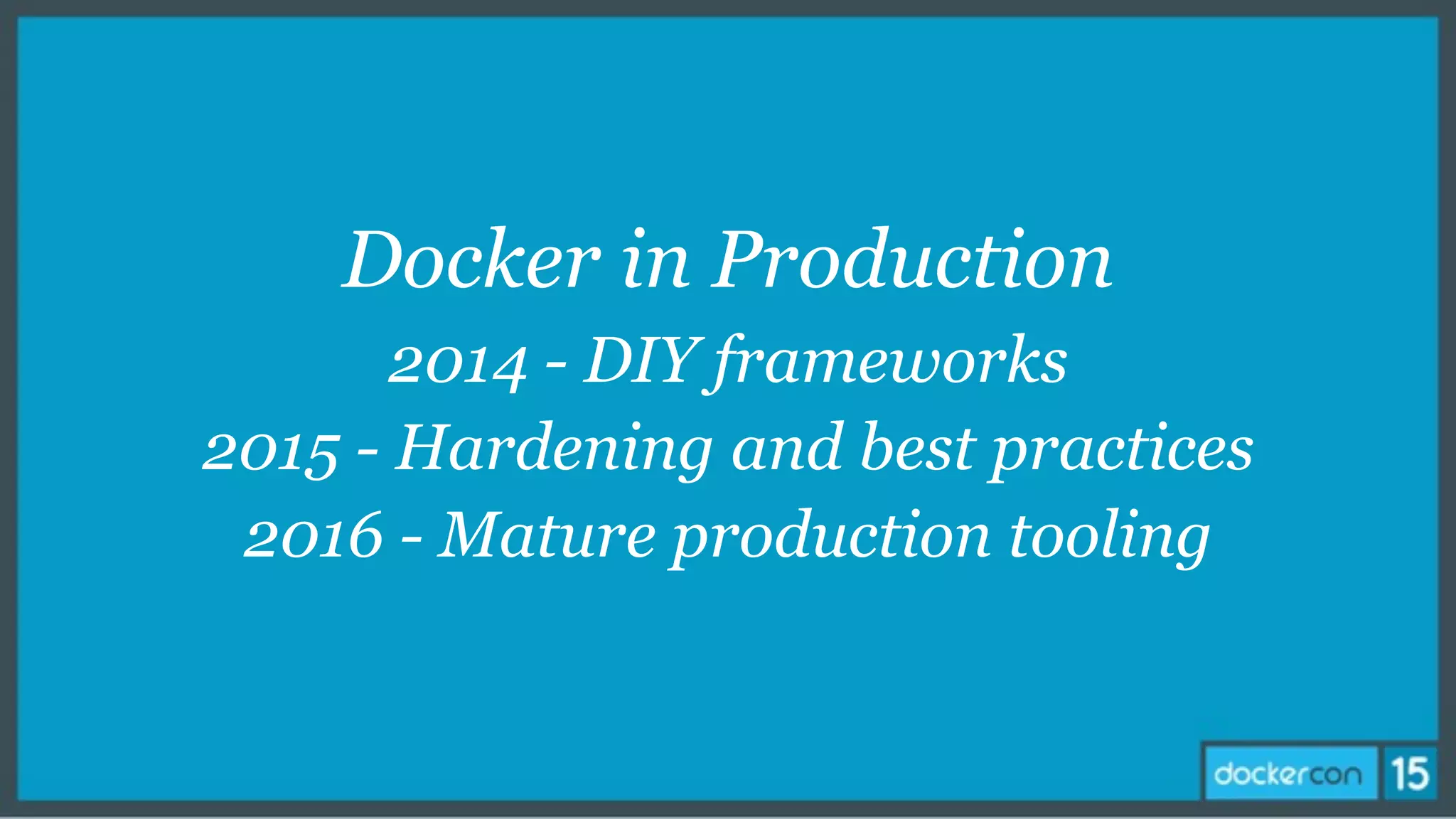 Docker in Production

2014 - DIY frameworks

2015 - Hardening and best practices

2016 - Mature production tooling

dockercon 15